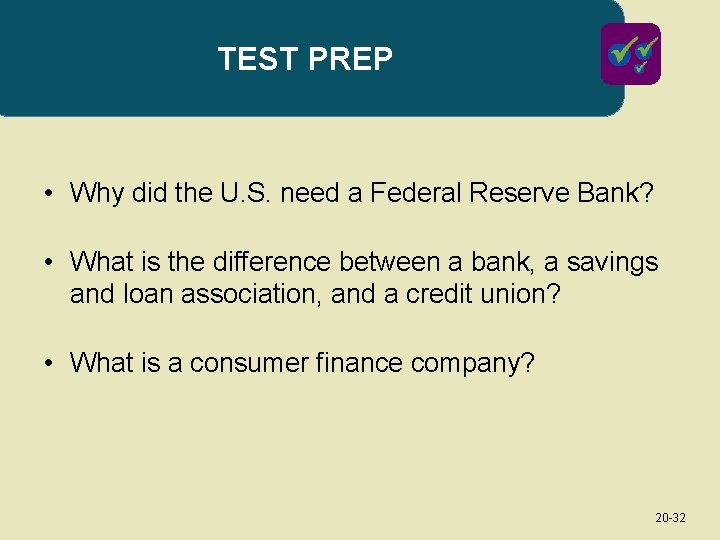 TEST PREP

• Why did the U.S. need a Federal Reserve Bank?

• What is the difference between a bank, a savings and loan association, and a credit union?

• What is a consumer finance company?

20-32